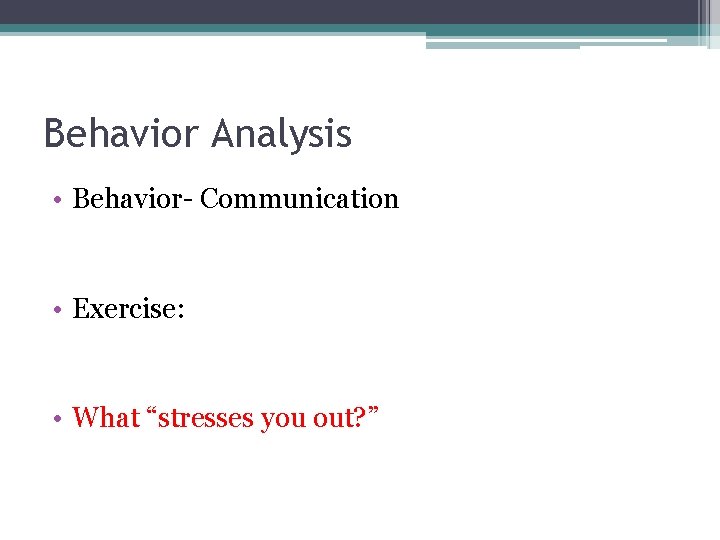 Behavior Analysis

• Behavior- Communication

• Exercise:

• What “stresses you out?”